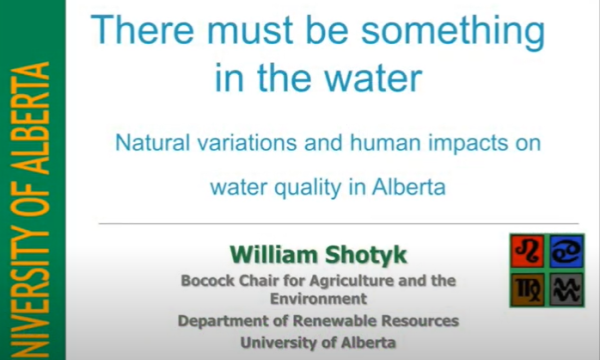 NIVERSITY OF ALBERTA

There must be something in the water

Natural variations and human impacts on water quality in Alberta

William Shotyk

Bocock Chair for Agriculture and the Environment

Department of Renewable Resources

University of Alberta